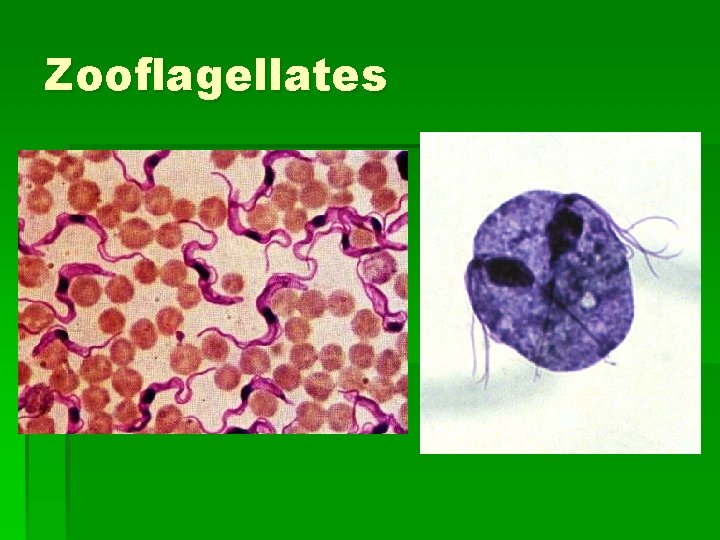 Zooflagellates